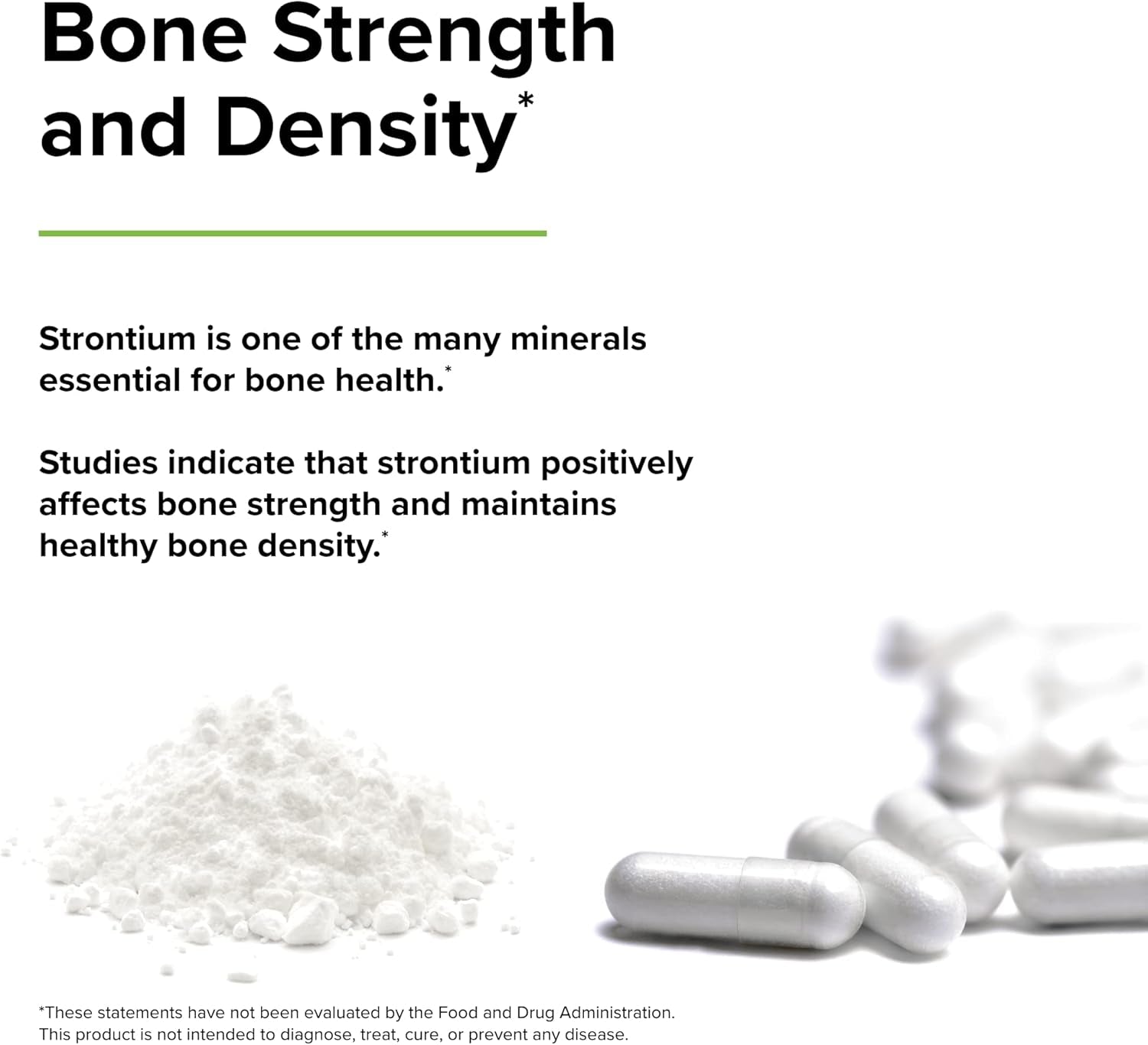 Bone Strength and Density*

Strontium is one of the many minerals essential for bone health.*

Studies indicate that strontium positively affects bone strength and maintains healthy bone density.*

*These statements have not been evaluated by the Food and Drug Administration. This product is not intended to diagnose, treat, cure, or prevent any disease.